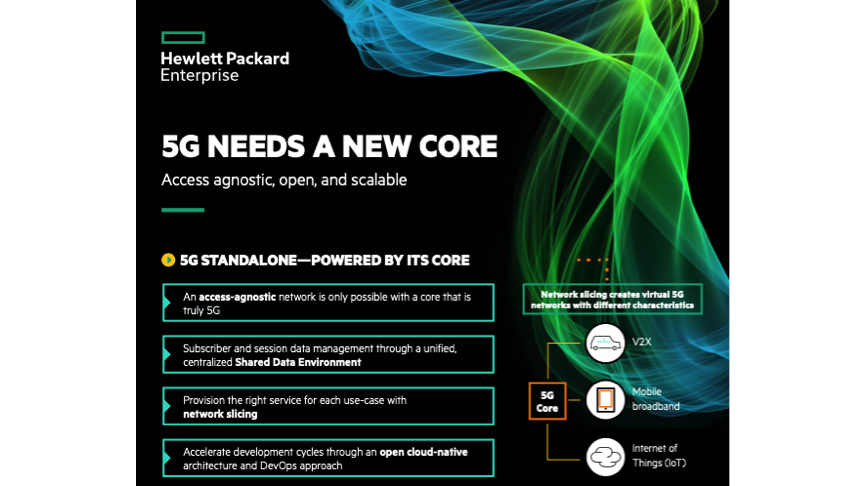 Hewlett Packard Enterprise

5G NEEDS A NEW CORE

Access agnostic, open, and scalable

5G STANDALONE—POWERED BY ITS CORE

An access-agnostic network is only possible with a core that is truly 5G

Subscriber and session data management through a unified, centralized Shared Data Environment

Provision the right service for each use-case with network slicing

Accelerate development cycles through an open cloud-native architecture and DevOps approach

Network slicing creates virtual 5G networks with different characteristics

5G Core

V2X

Mobile broadband

Internet of Things (IoT)